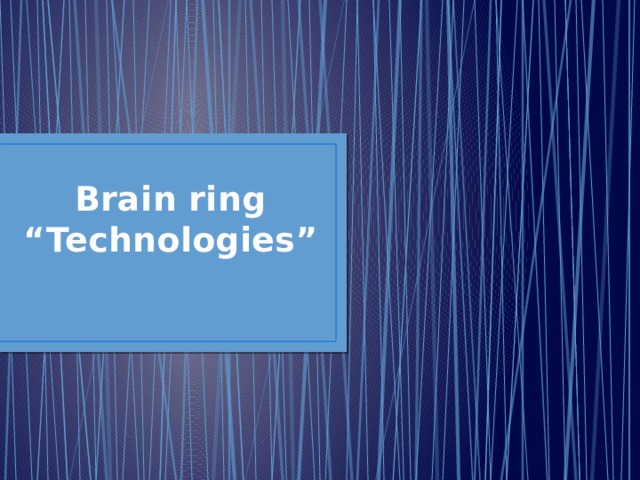 Brain ring
“Technologies”